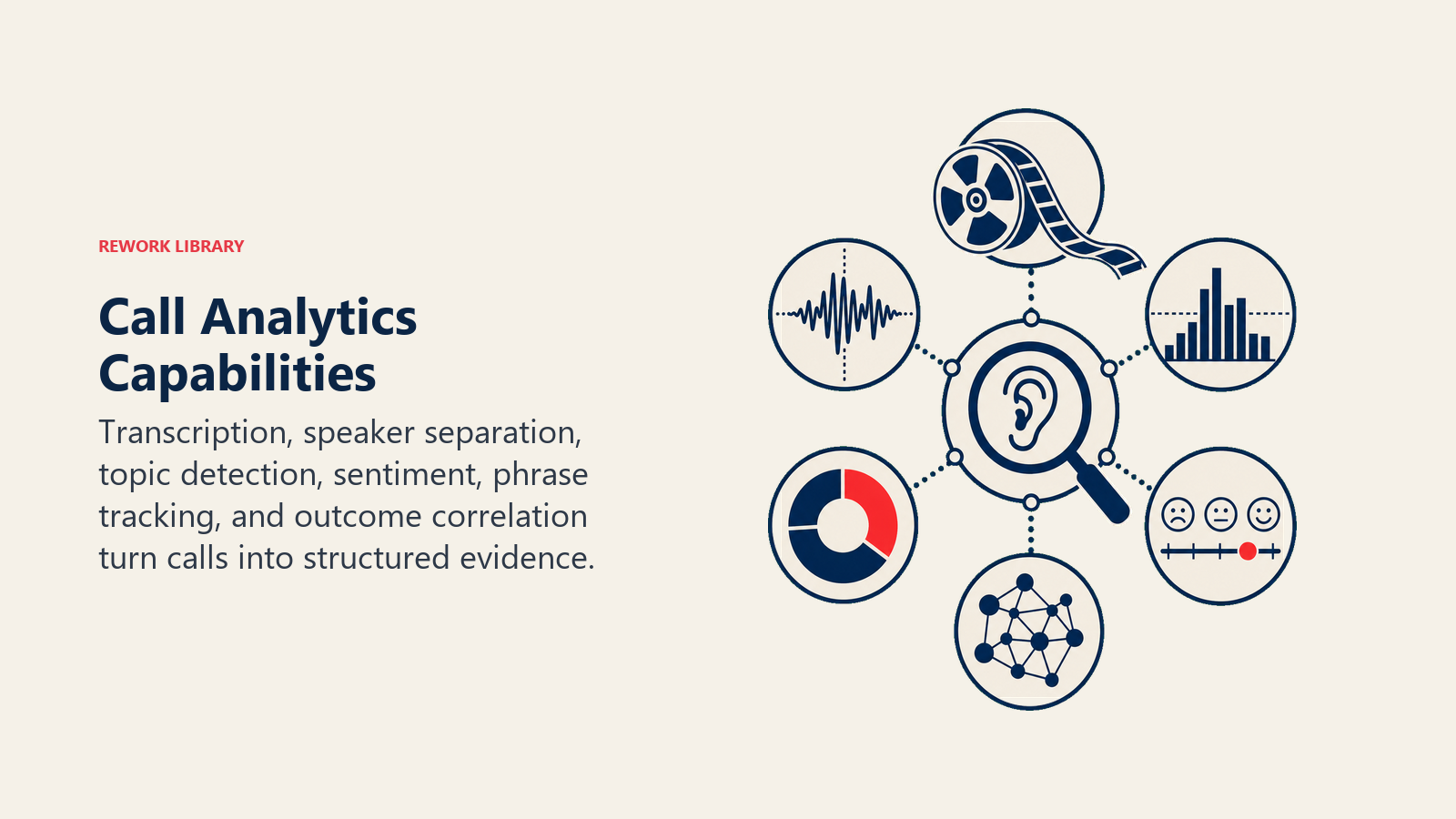 REWORK LIBRARY

Call Analytics Capabilities

Transcription, speaker separation, topic detection, sentiment, phrase tracking, and outcome correlation turn calls into structured evidence.